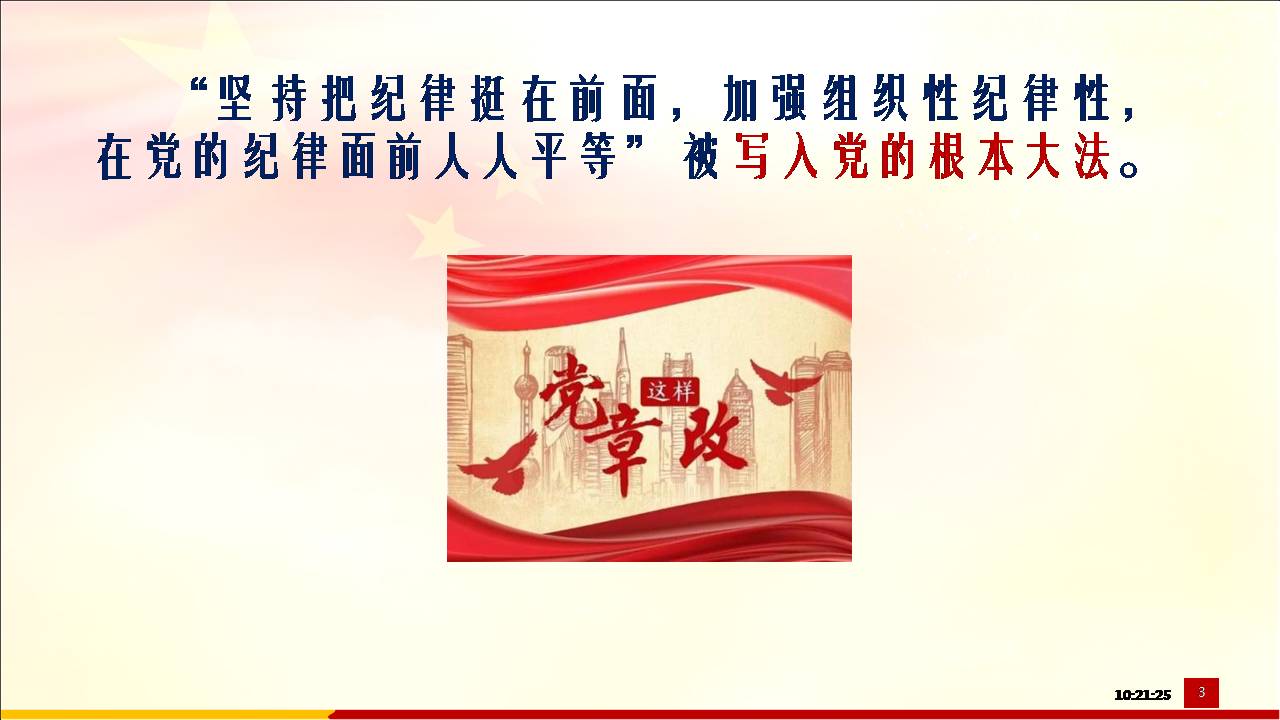 “坚持把纪律挺在前面，加强组织性纪律性，在党的纪律面前人人平等”被写入党的根本大法。

党章这样改

10:21:25

3